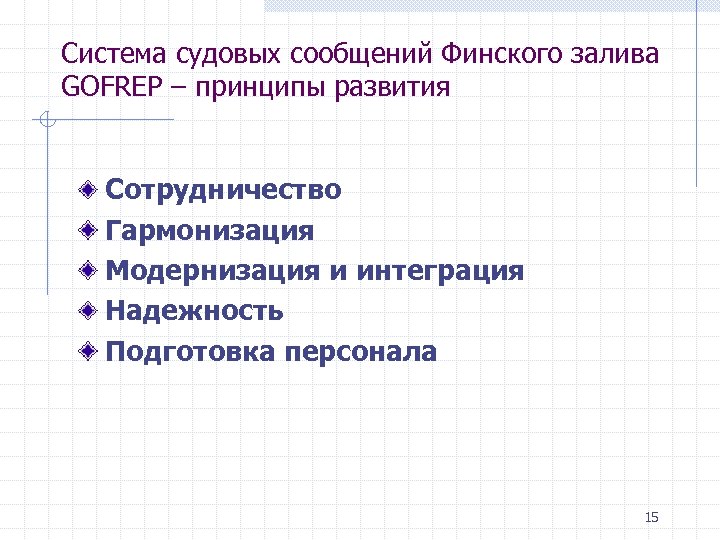 Система судовых сообщений Финского залива GOFREP – принципы развития

Сотрудничество
Гармонизация
Модернизация и интеграция
Надежность
Подготовка персонала

15